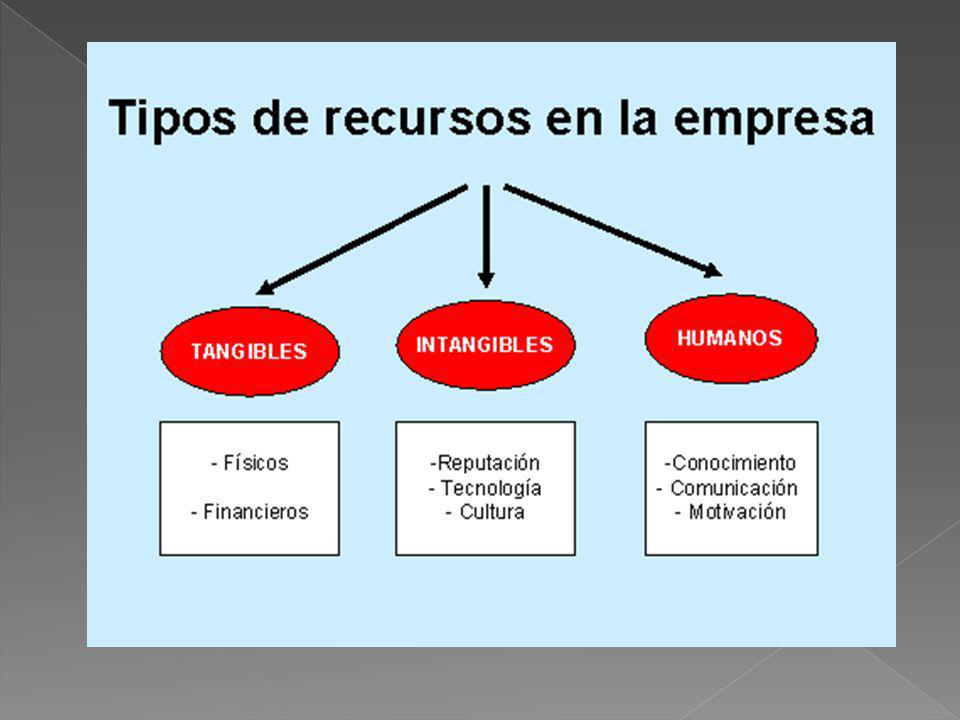 Tipos de recursos en la empresa

TANGIBLES

INTANGIBLES

HUMANOS

- Físicos

- Financieros

-Reputación
- Tecnología
- Cultura

-Conocimiento
- Comunicación
- Motivación